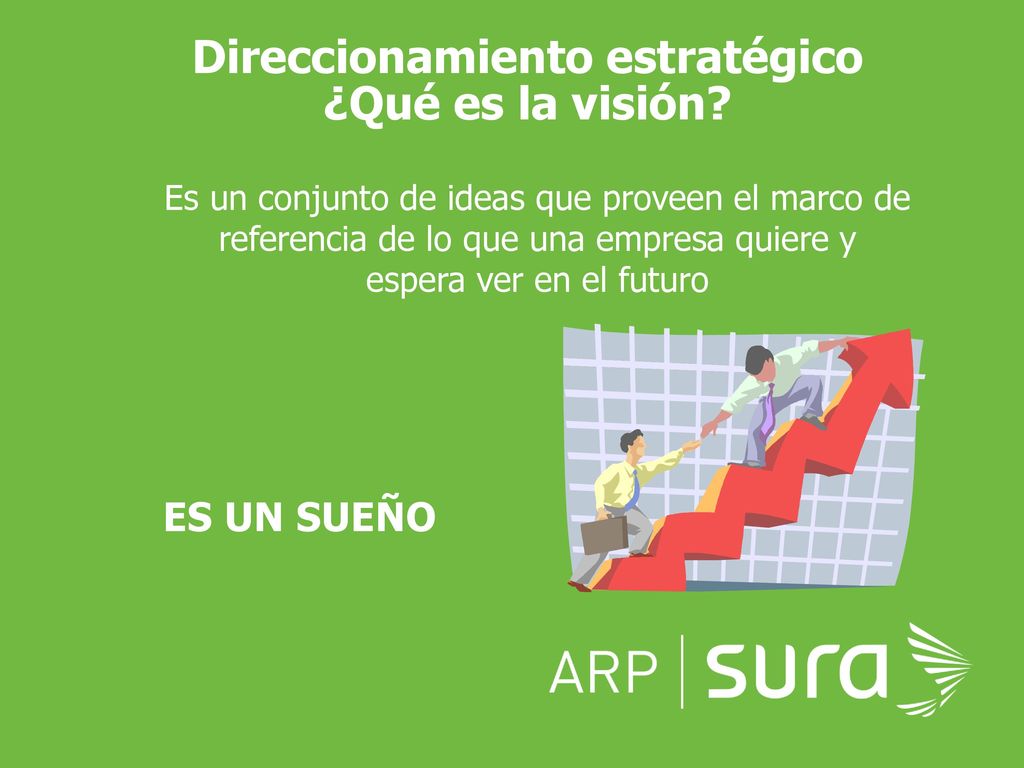 Direccionamiento estratégico
¿Qué es la visión?

Es un conjunto de ideas que proveen el marco de referencia de lo que una empresa quiere y espera ver en el futuro

ES UN SUEÑO

ARP | sura